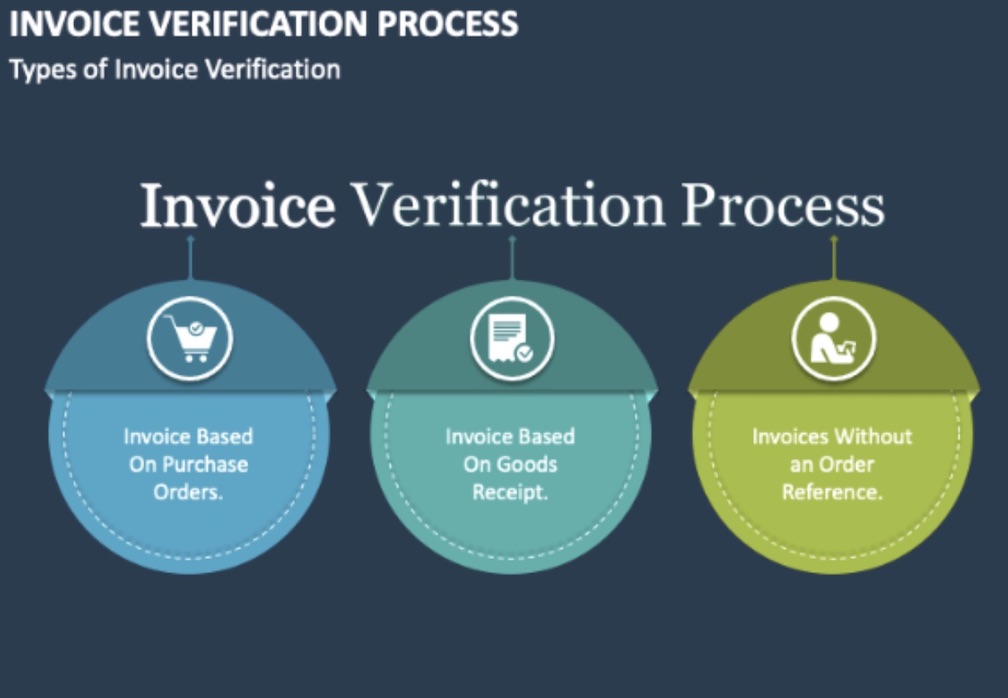 INVOICE VERIFICATION PROCESS
Types of Invoice Verification

Invoice Verification Process

Invoice Based On Purchase Orders.

Invoice Based On Goods Receipt.

Invoices Without an Order Reference.